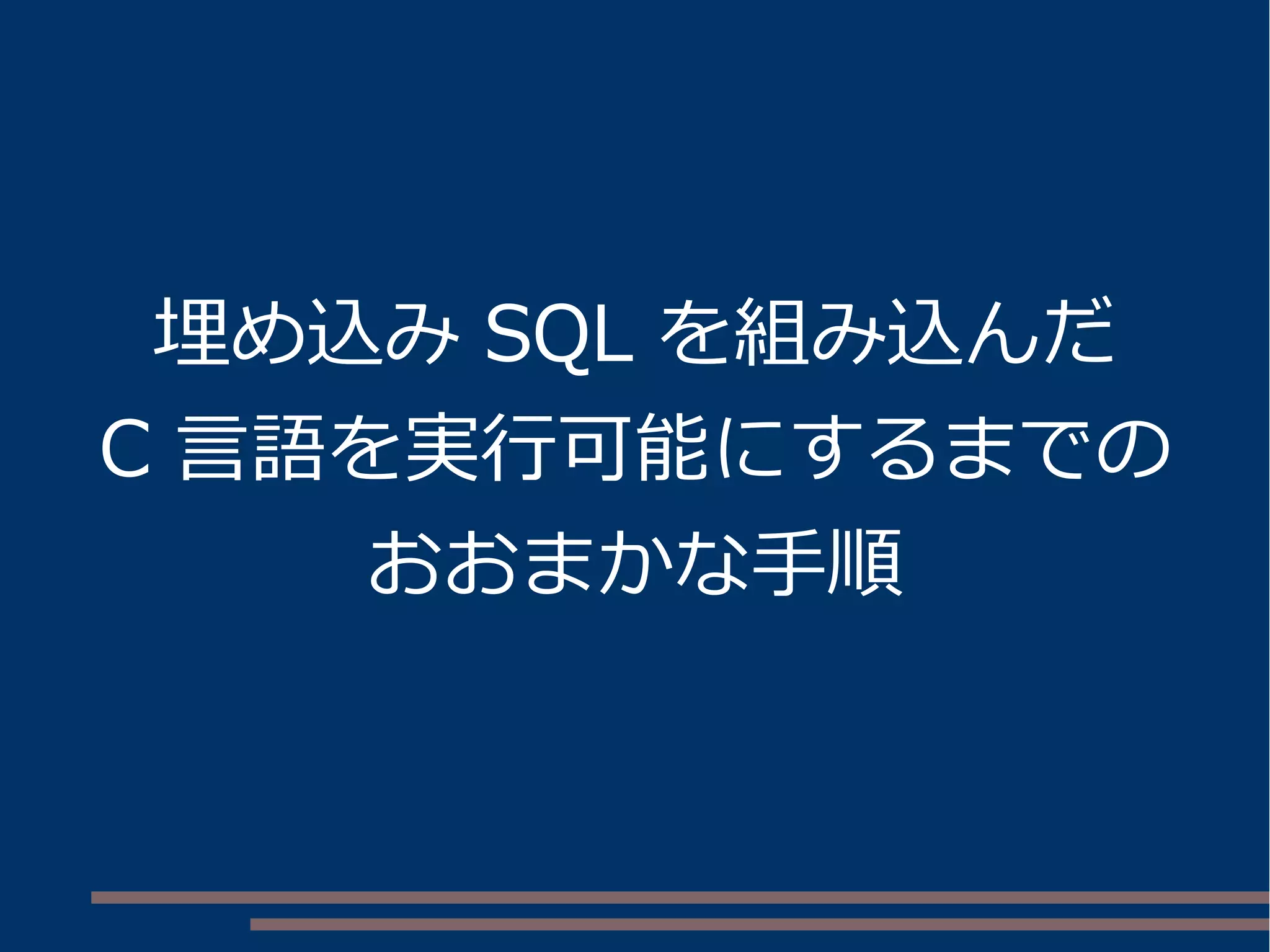 埋め込み SQL を組み込んだ C 言語を実行可能にするまでのおおまかな手順